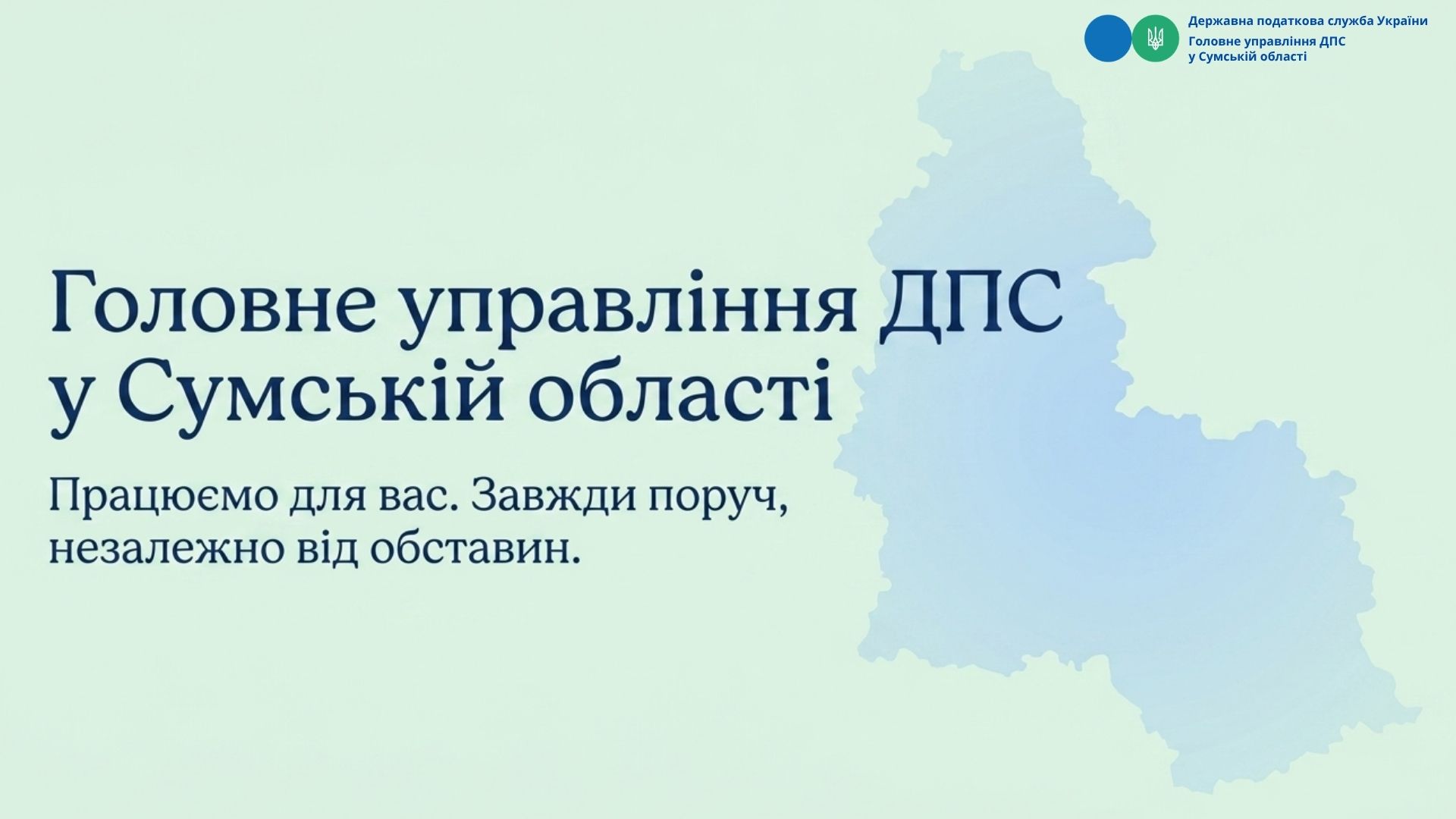 Державна податкова служба України
Головне управління ДПС
у Сумській області

Головне управління ДПС
у Сумській області

Працюємо для вас. Завжди поруч,
незалежно від обставин.